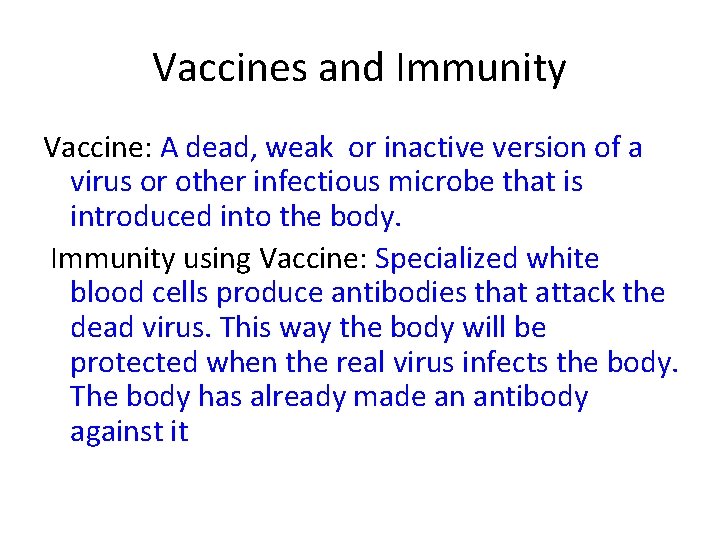 Vaccines and Immunity

Vaccine: A dead, weak  or inactive version of a virus or other infectious microbe that is introduced into the body.

Immunity using Vaccine: Specialized white blood cells produce antibodies that attack the dead virus. This way the body will be protected when the real virus infects the body. The body has already made an antibody against it